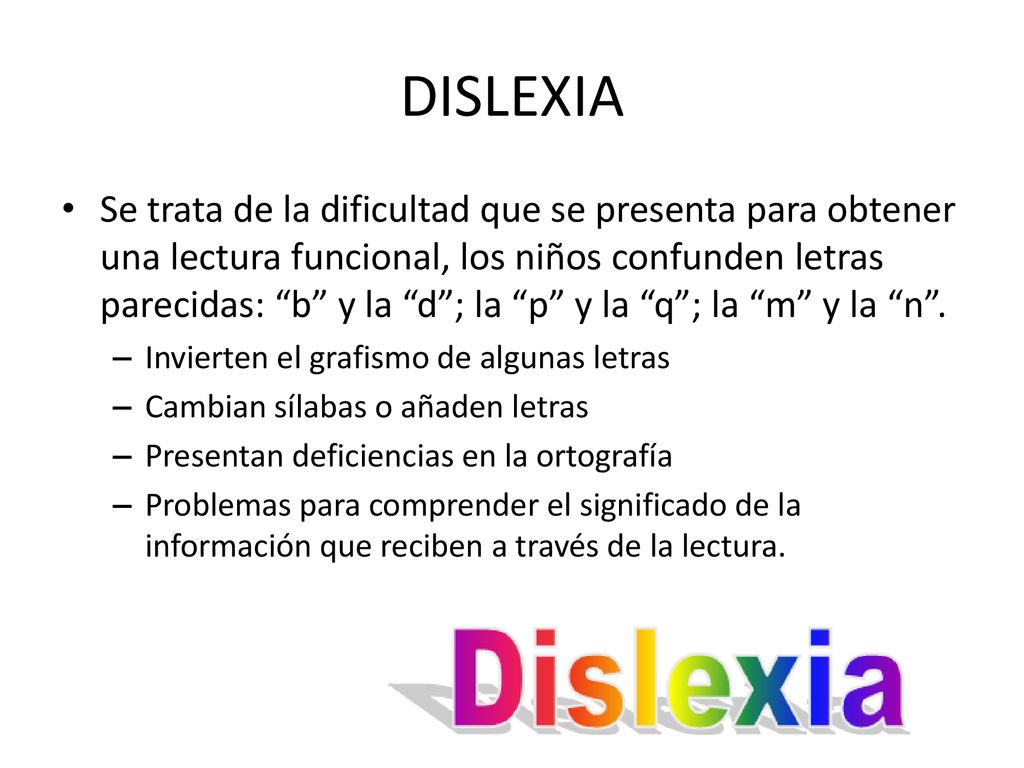 DISLEXIA

• Se trata de la dificultad que se presenta para obtener una lectura funcional, los niños confunden letras parecidas: “b” y la “d”; la “p” y la “q”; la “m” y la “n”.
– Invierten el grafismo de algunas letras
– Cambian sílabas o añaden letras
– Presentan deficiencias en la ortografía
– Problemas para comprender el significado de la información que reciben a través de la lectura.

Dislexia